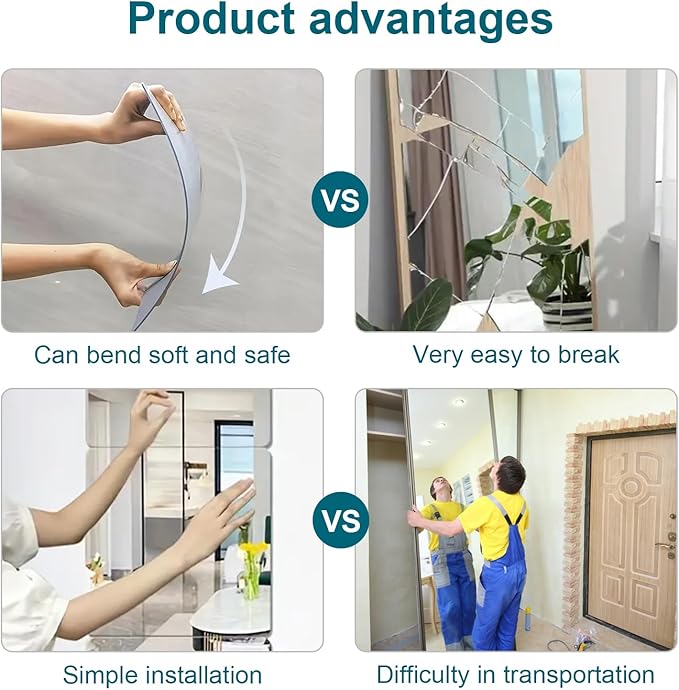 Product advantages

VS

Can bend soft and safe

Very easy to break

VS

Simple installation

Difficulty in transportation